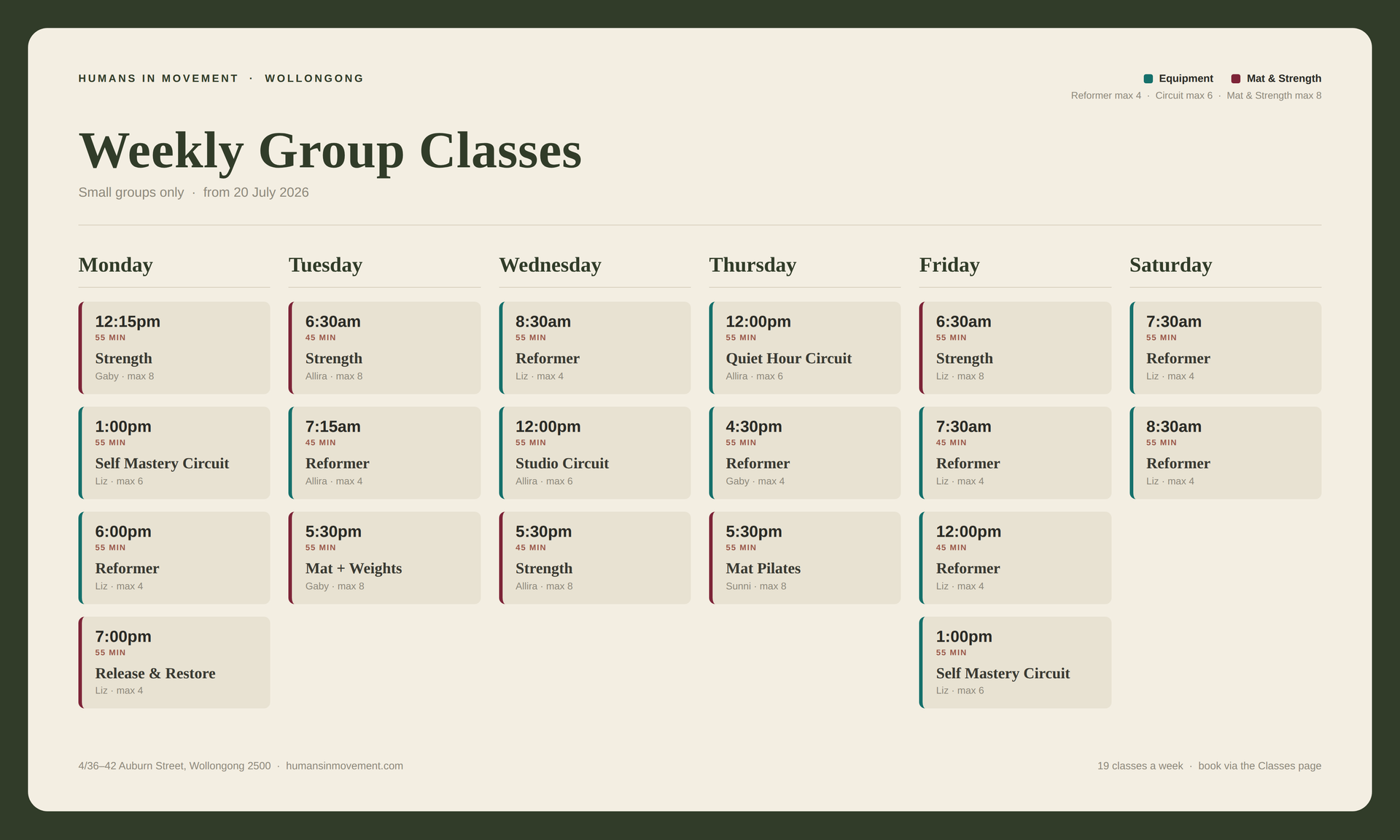 HUMANS IN MOVEMENT · WOLLONGONG

Equipment Mat & Strength
Reformer max 4 · Circuit max 6 · Mat & Strength max 8

Weekly Group Classes

Small groups only · from 20 July 2026

Monday

12:15pm
55 MIN
Strength
Gaby · max 8

1:00pm
55 MIN
Self Mastery Circuit
Liz · max 6

6:00pm
55 MIN
Reformer
Liz · max 4

7:00pm
55 MIN
Release & Restore
Liz · max 4

Tuesday

6:30am
45 MIN
Strength
Allira · max 8

7:15am
45 MIN
Reformer
Allira · max 4

5:30pm
55 MIN
Mat + Weights
Gaby · max 8

Wednesday

8:30am
55 MIN
Reformer
Liz · max 4

12:00pm
55 MIN
Studio Circuit
Allira · max 6

5:30pm
45 MIN
Strength
Allira · max 8

Thursday

12:00pm
55 MIN
Quiet Hour Circuit
Allira · max 6

4:30pm
55 MIN
Reformer
Gaby · max 4

5:30pm
55 MIN
Mat Pilates
Sunni · max 8

Friday

6:30am
55 MIN
Strength
Liz · max 8

7:30am
45 MIN
Reformer
Liz · max 4

12:00pm
45 MIN
Reformer
Liz · max 4

1:00pm
55 MIN
Self Mastery Circuit
Liz · max 6

Saturday

7:30am
55 MIN
Reformer
Liz · max 4

8:30am
55 MIN
Reformer
Liz · max 4

4/36–42 Auburn Street, Wollongong 2500 · humansinmovement.com

19 classes a week · book via the Classes page